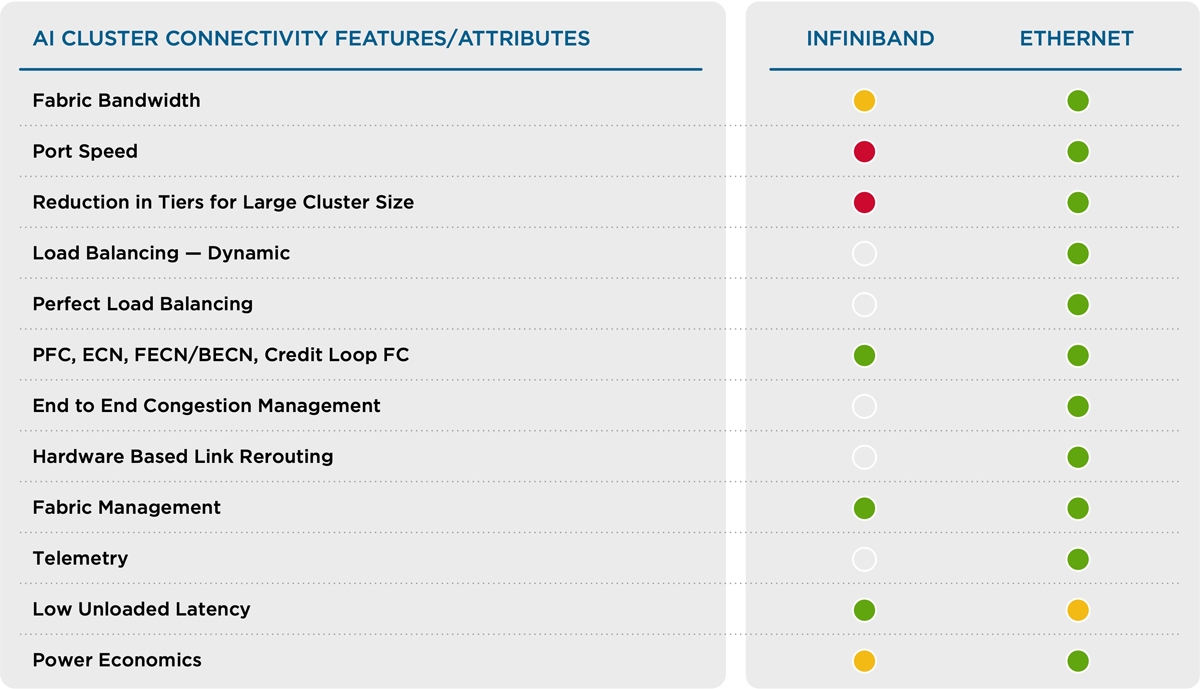 | AI CLUSTER CONNECTIVITY FEATURES/ATTRIBUTES | INFINIBAND | ETHERNET |
|---|---|---|
| Fabric Bandwidth | | |
| Port Speed | | |
| Reduction in Tiers for Large Cluster Size | | |
| Load Balancing — Dynamic | | |
| Perfect Load Balancing | | |
| PFC, ECN, FECN/BECN, Credit Loop FC | | |
| End to End Congestion Management | | |
| Hardware Based Link Rerouting | | |
| Fabric Management | | |
| Telemetry | | |
| Low Unloaded Latency | | |
| Power Economics | | |